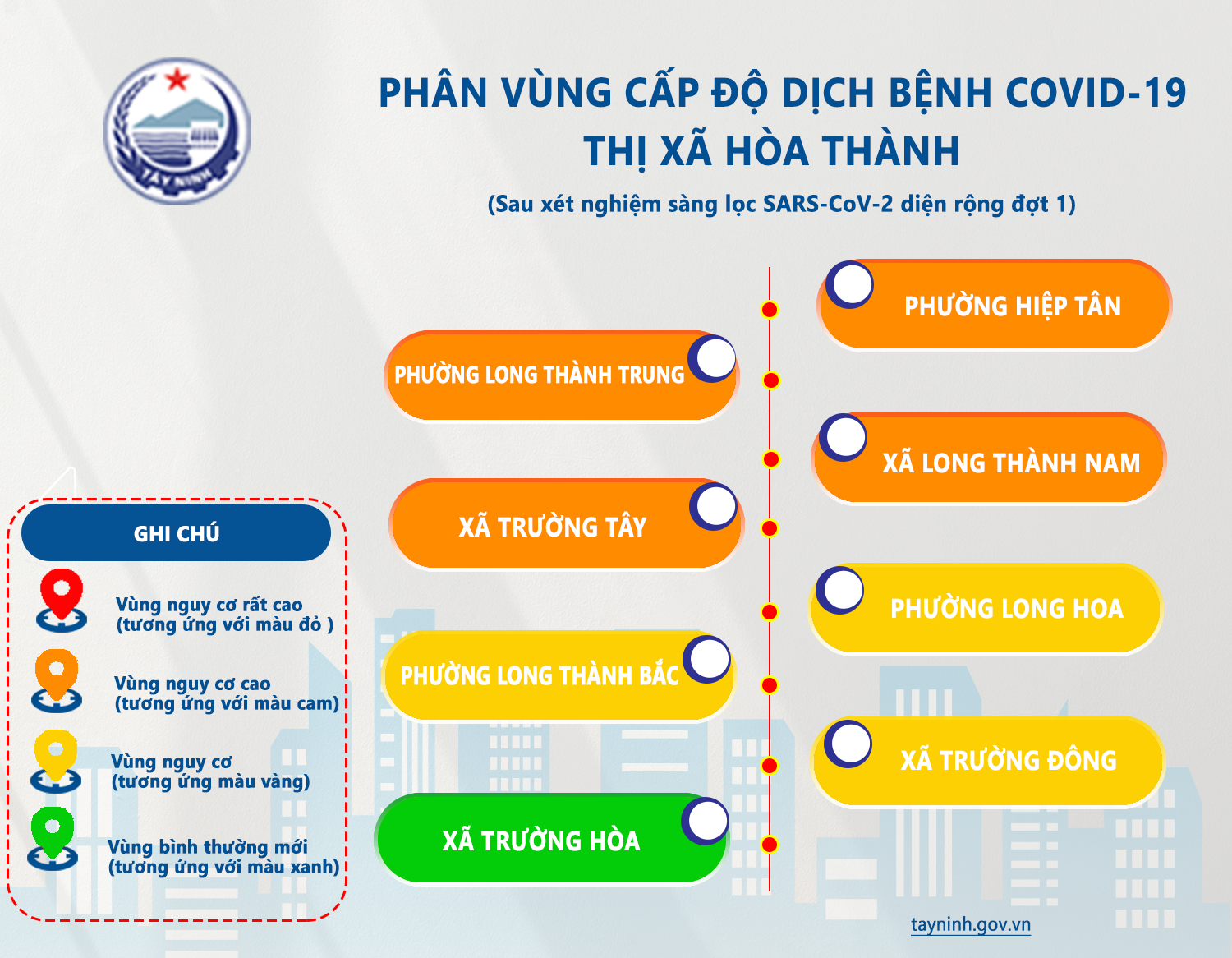 TÂY NINH

PHÂN VÙNG CẤP ĐỘ DỊCH BỆNH COVID-19
THỊ XÃ HÒA THÀNH

(Sau xét nghiệm sàng lọc SARS-CoV-2 diện rộng đợt 1)

PHƯỜNG HIỆP TÂN

PHƯỜNG LONG THÀNH TRUNG

XÃ LONG THÀNH NAM

XÃ TRƯỜNG TÂY

PHƯỜNG LONG HOA

PHƯỜNG LONG THÀNH BẮC

XÃ TRƯỜNG ĐÔNG

XÃ TRƯỜNG HÒA

GHI CHÚ

Vùng nguy cơ rất cao
(tương ứng với màu đỏ )

Vùng nguy cơ cao
(tương ứng với màu cam)

Vùng nguy cơ
(tương ứng màu vàng)

Vùng bình thường mới
(tương ứng với màu xanh)

tayninh.gov.vn